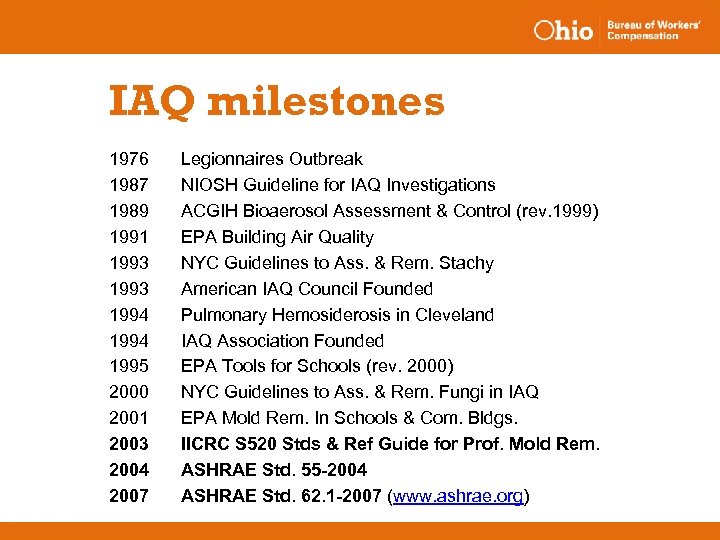 Ohio Bureau of Workers' Compensation

IAQ milestones

1976 Legionnaires Outbreak
1987 NIOSH Guideline for IAQ Investigations
1989 ACGIH Bioaerosol Assessment & Control (rev.1999)
1991 EPA Building Air Quality
1993 NYC Guidelines to Ass. & Rem. Stachy
1993 American IAQ Council Founded
1994 Pulmonary Hemosiderosis in Cleveland
1994 IAQ Association Founded
1995 EPA Tools for Schools (rev. 2000)
2000 NYC Guidelines to Ass. & Rem. Fungi in IAQ
2001 EPA Mold Rem. In Schools & Com. Bldgs.
2003 IICRC S520 Stds & Ref Guide for Prof. Mold Rem.
2004 ASHRAE Std. 55-2004
2007 ASHRAE Std. 62.1-2007 (www.ashrae.org)